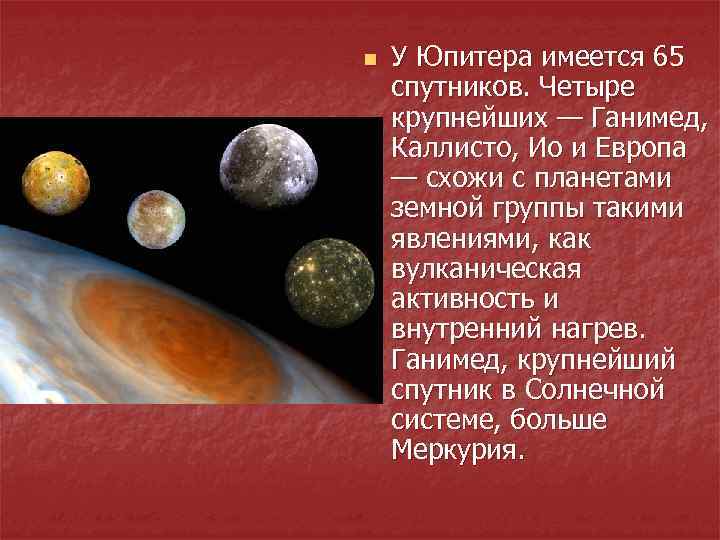 У Юпитера имеется 65 спутников. Четыре крупнейших — Ганимед, Каллисто, Ио и Европа — схожи с планетами земной группы такими явлениями, как вулканическая активность и внутренний нагрев. Ганимед, крупнейший спутник в Солнечной системе, больше Меркурия.